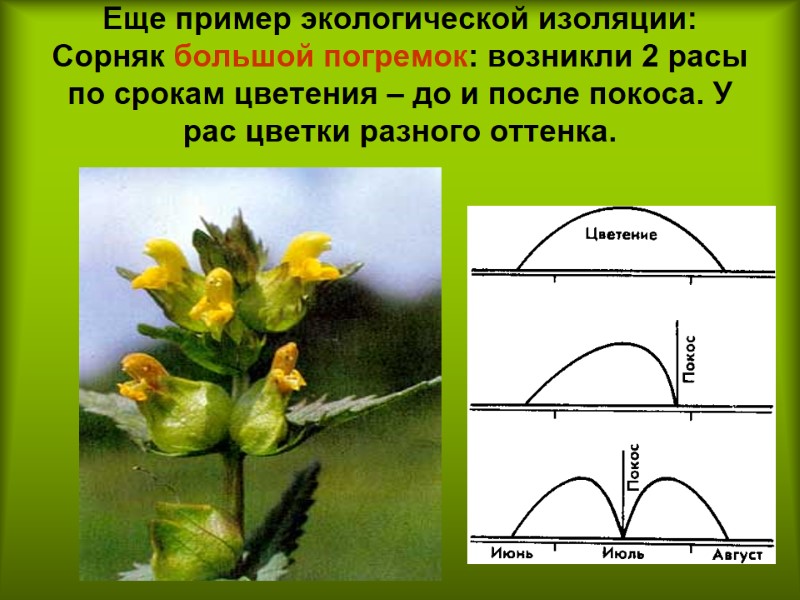 Еще пример экологической изоляции: Сорняк большой погремок: возникли 2 расы по срокам цветения – до и после покоса. У рас цветки разного оттенка.

Цветение

Покос

Покос

Июнь Июль Август